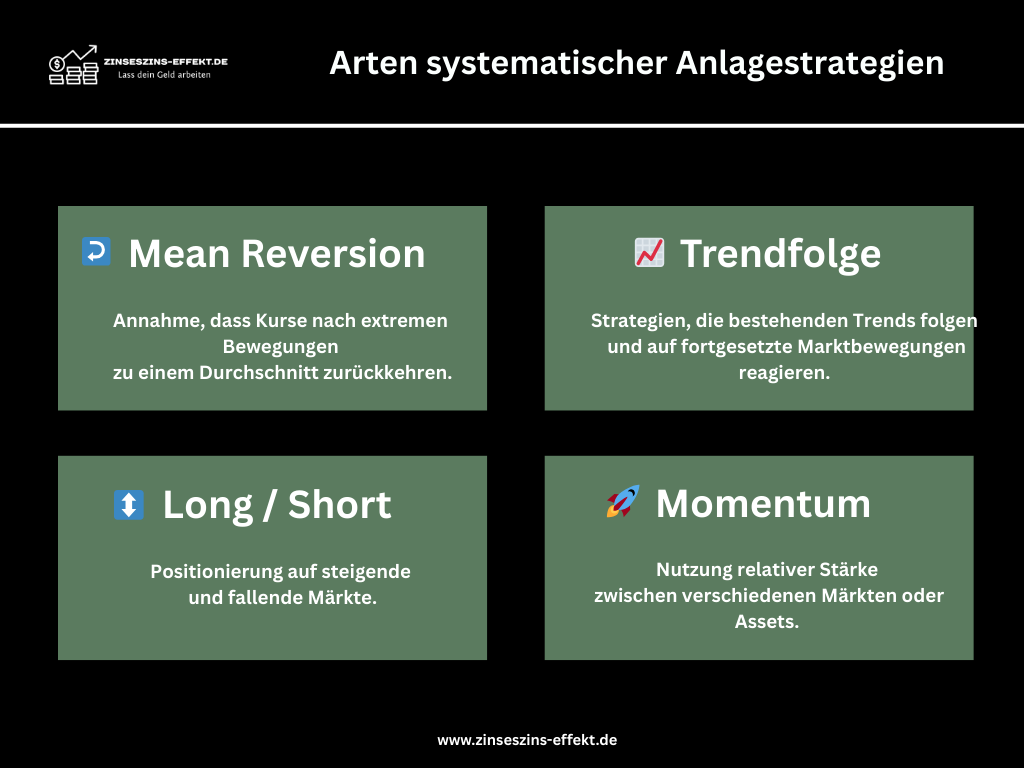 ZINSESZINS-EFFEKT.DE
Lass dein Geld arbeiten

Arten systematischer Anlagestrategien

Mean Reversion

Annahme, dass Kurse nach extremen Bewegungen zu einem Durchschnitt zurückkehren.

Trendfolge

Strategien, die bestehenden Trends folgen und auf fortgesetzte Marktbewegungen reagieren.

Long / Short

Positionierung auf steigende und fallende Märkte.

Momentum

Nutzung relativer Stärke zwischen verschiedenen Märkten oder Assets.

www.zinseszins-effekt.de